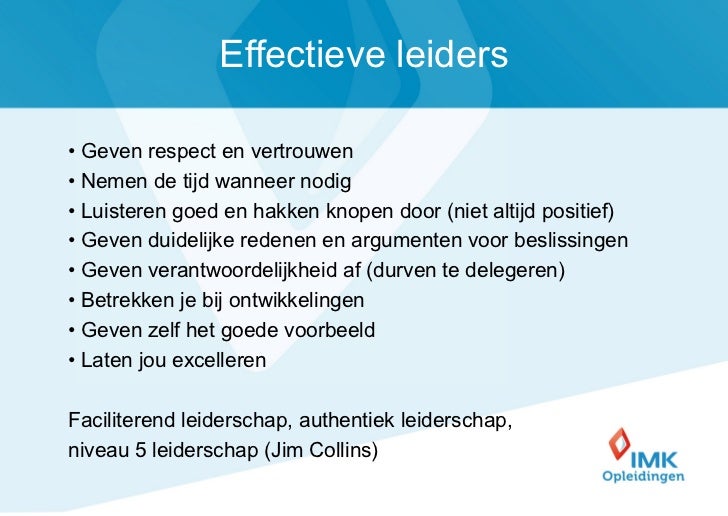 Effectieve leiders

• Geven respect en vertrouwen
• Nemen de tijd wanneer nodig
• Luisteren goed en hakken knopen door (niet altijd positief)
• Geven duidelijke redenen en argumenten voor beslissingen
• Geven verantwoordelijkheid af (durven te delegeren)
• Betrekken je bij ontwikkelingen
• Geven zelf het goede voorbeeld
• Laten jou excelleren

Faciliterend leiderschap, authentiek leiderschap, niveau 5 leiderschap (Jim Collins)

IMK Opleidingen